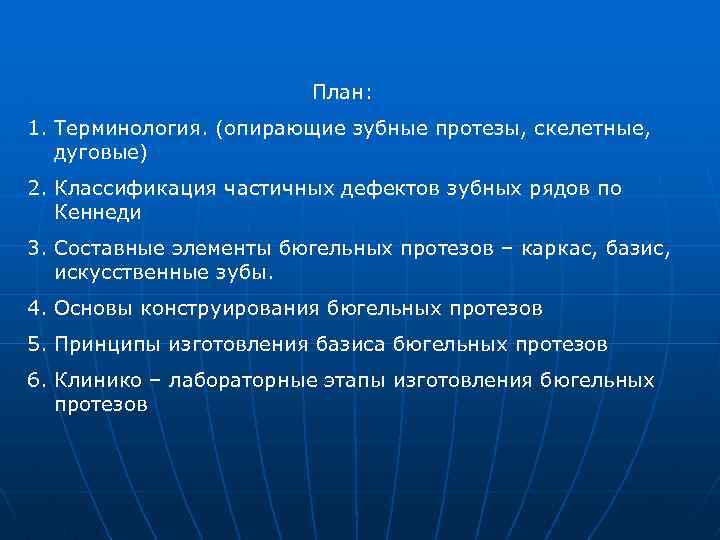 План:

1. Терминология. (опирающие зубные протезы, скелетные, дуговые)

2. Классификация частичных дефектов зубных рядов по Кеннеди

3. Составные элементы бюгельных протезов – каркас, базис, искусственные зубы.

4. Основы конструирования бюгельных протезов

5. Принципы изготовления базиса бюгельных протезов

6. Клинико – лабораторные этапы изготовления бюгельных протезов